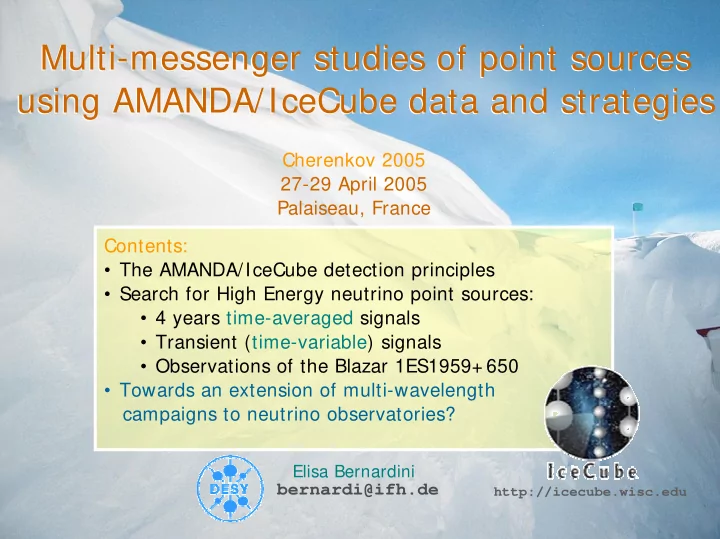 Multi-messenger studies of point sources using AMANDA/IceCube data and strategies

Cherenkov 2005
27-29 April 2005
Palaiseau, France

Contents:
• The AMANDA/IceCube detection principles
• Search for High Energy neutrino point sources:
• 4 years time-averaged signals
• Transient (time-variable) signals
• Observations of the Blazar 1ES1959+650
• Towards an extension of multi-wavelength campaigns to neutrino observatories?

DESY

Elisa Bernardini
bernardi@ifh.de

IceCube
http://icecube.wisc.edu